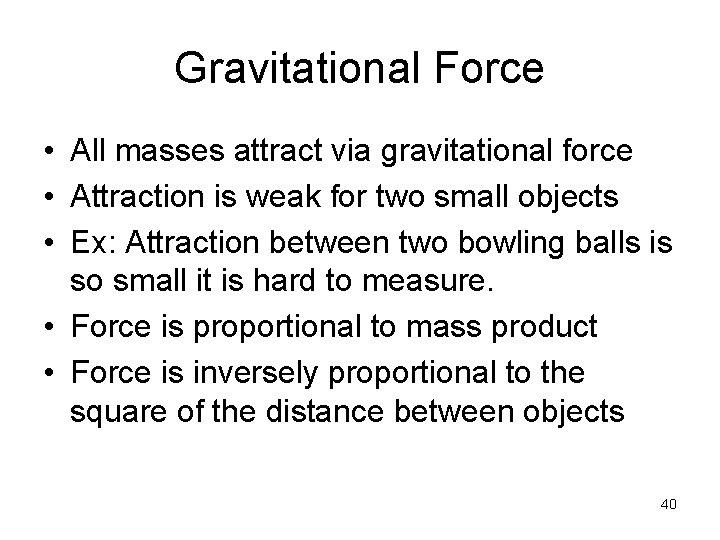 Gravitational Force

• All masses attract via gravitational force
• Attraction is weak for two small objects
• Ex: Attraction between two bowling balls is so small it is hard to measure.
• Force is proportional to mass product
• Force is inversely proportional to the square of the distance between objects

40